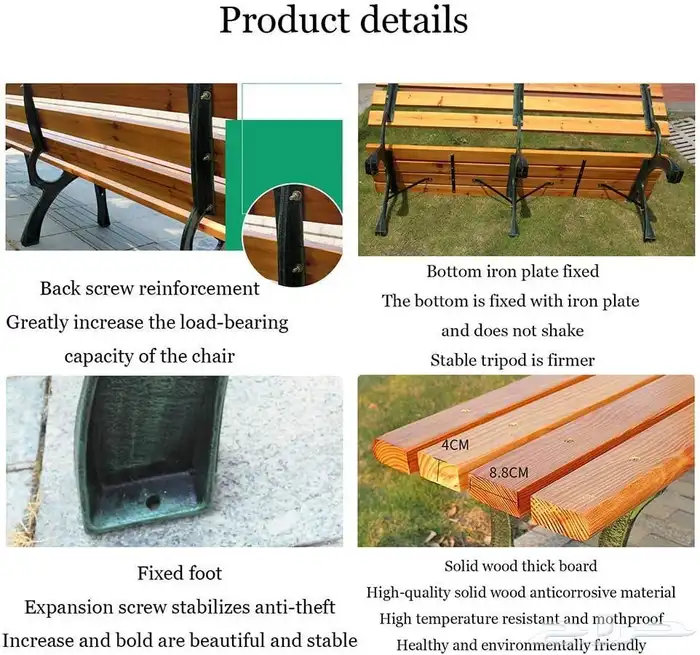 Product details

Back screw reinforcement
Greatly increase the load-bearing capacity of the chair

Bottom iron plate fixed
The bottom is fixed with iron plate and does not shake
Stable tripod is firmer

Fixed foot
Expansion screw stabilizes anti-theft
Increase and bold are beautiful and stable

4CM
8.8CM

Solid wood thick board
High-quality solid wood anticorrosive material
High temperature resistant and mothproof
Healthy and environmentally friendly